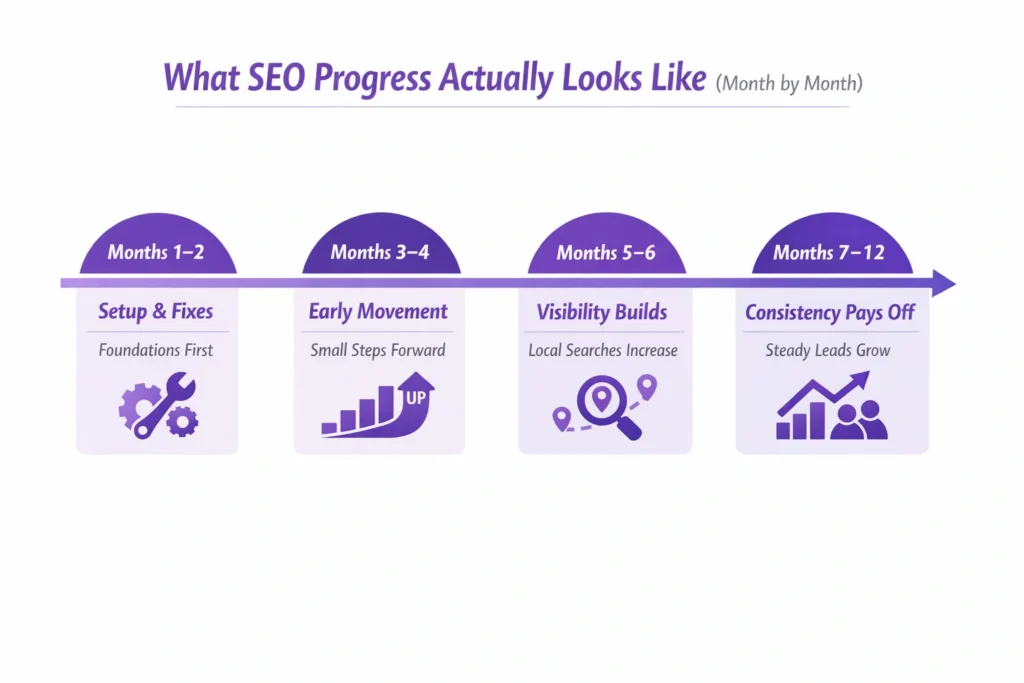 What SEO Progress Actually Looks Like (Month by Month)

Months 1–2

Setup & Fixes

Foundations First

Months 3–4

Early Movement

Small Steps Forward

UP

Months 5–6

Visibility Builds

Local Searches Increase

Months 7–12

Consistency Pays Off

Steady Leads Grow